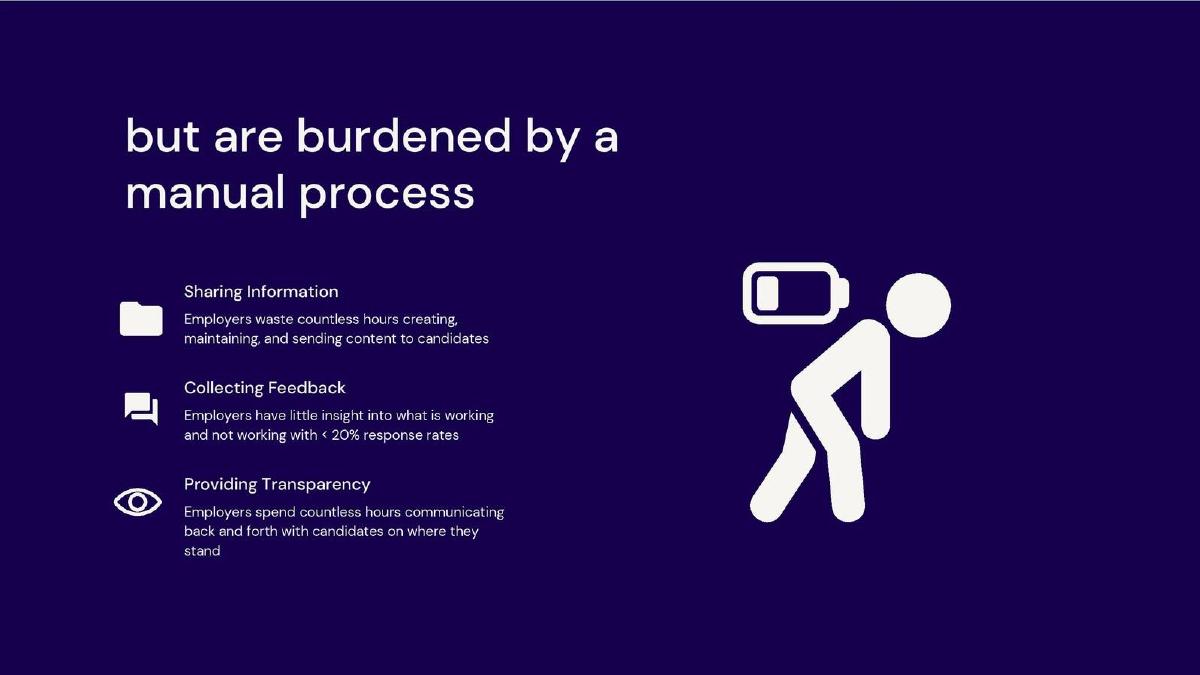 but are burdened by a manual process

Sharing Information

Employers waste countless hours creating, maintaining, and sending content to candidates

Collecting Feedback

Employers have little insight into what is working and not working with < 20% response rates

Providing Transparency

Employers spend countless hours communicating back and forth with candidates on where they stand